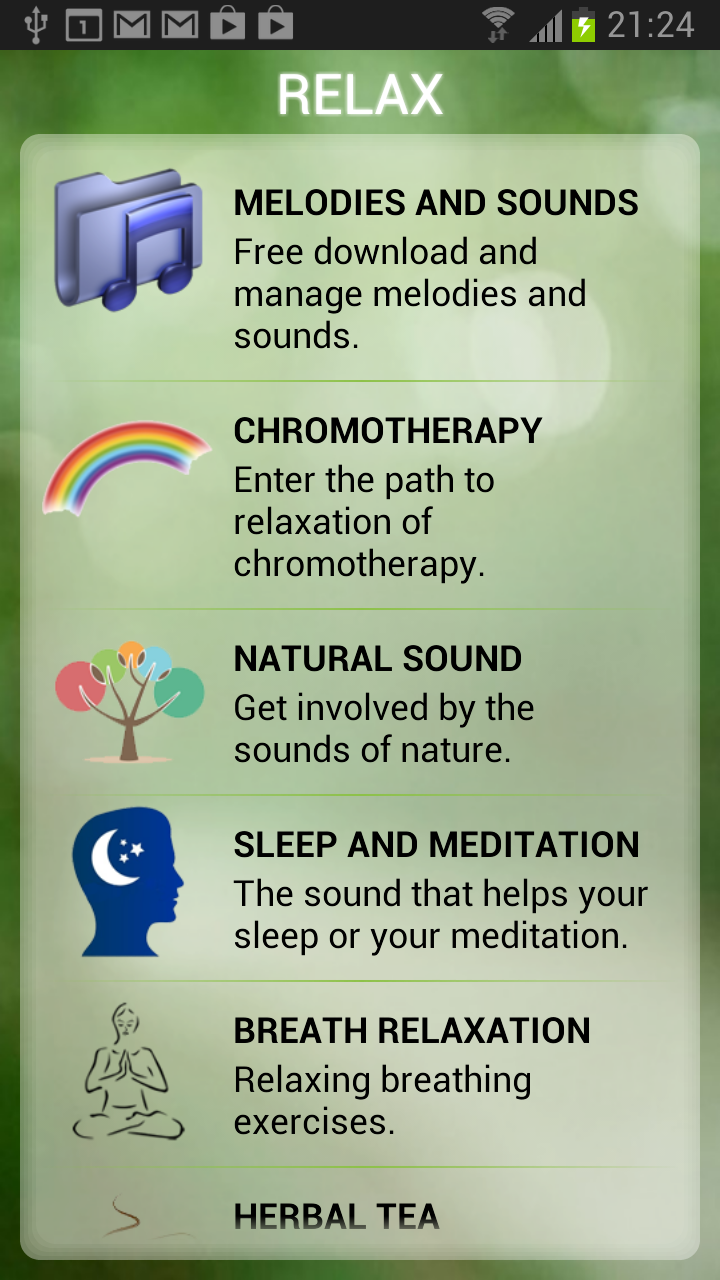 1

21:24

RELAX

MELODIES AND SOUNDS
Free download and manage melodies and sounds.

CHROMOTHERAPY
Enter the path to relaxation of chromotherapy.

NATURAL SOUND
Get involved by the sounds of nature.

SLEEP AND MEDITATION
The sound that helps your sleep or your meditation.

BREATH RELAXATION
Relaxing breathing exercises.

HERBAL TEA